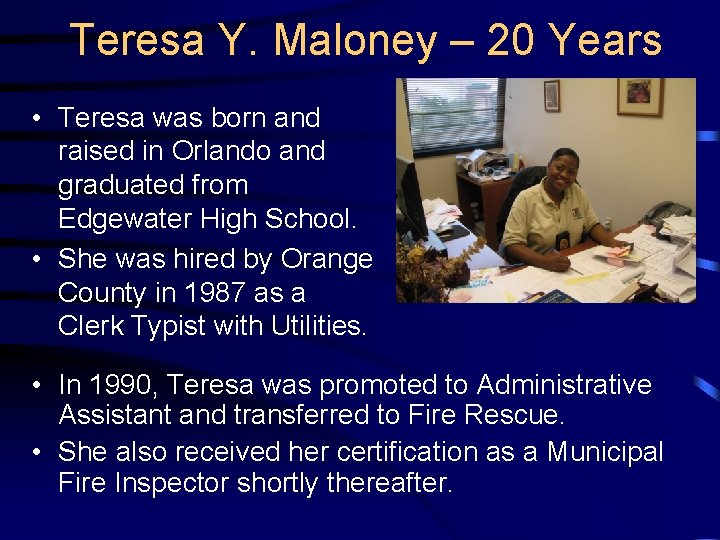 Teresa Y. Maloney – 20 Years

• Teresa was born and raised in Orlando and graduated from Edgewater High School.
• She was hired by Orange County in 1987 as a Clerk Typist with Utilities.
• In 1990, Teresa was promoted to Administrative Assistant and transferred to Fire Rescue.
• She also received her certification as a Municipal Fire Inspector shortly thereafter.